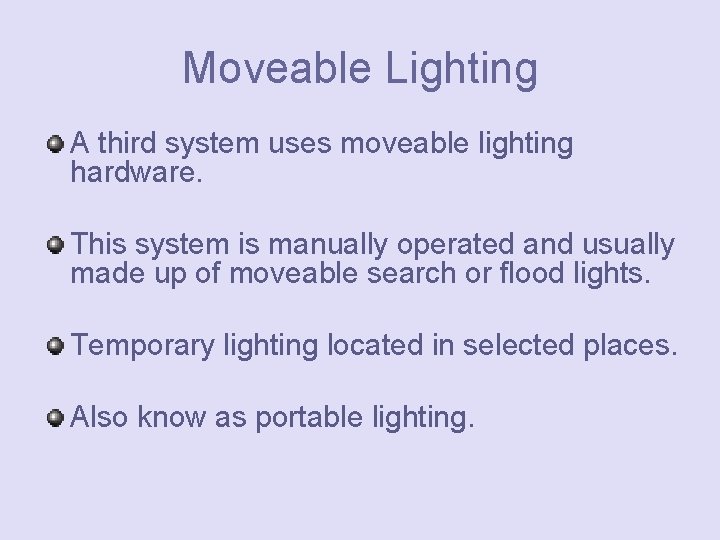 Moveable Lighting

A third system uses moveable lighting hardware.

This system is manually operated and usually made up of moveable search or flood lights.

Temporary lighting located in selected places.

Also know as portable lighting.